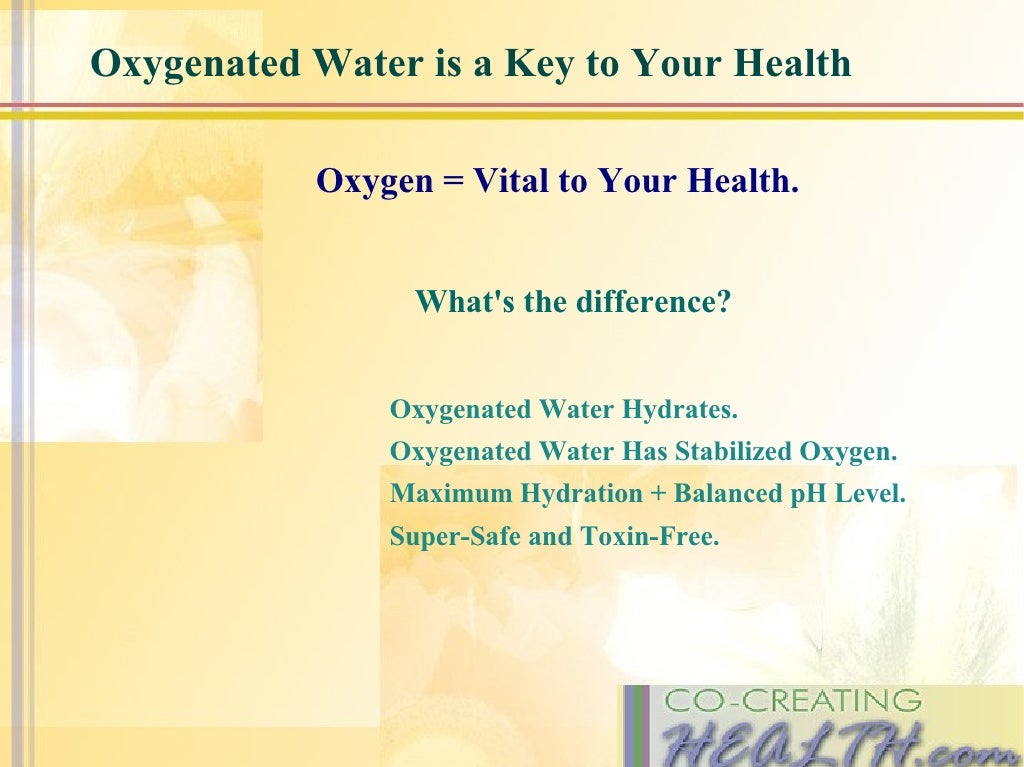 Oxygenated Water is a Key to Your Health

Oxygen = Vital to Your Health.

What's the difference?

Oxygenated Water Hydrates.
Oxygenated Water Has Stabilized Oxygen.
Maximum Hydration + Balanced pH Level.
Super-Safe and Toxin-Free.

CO-CREATING
HEALTH.com